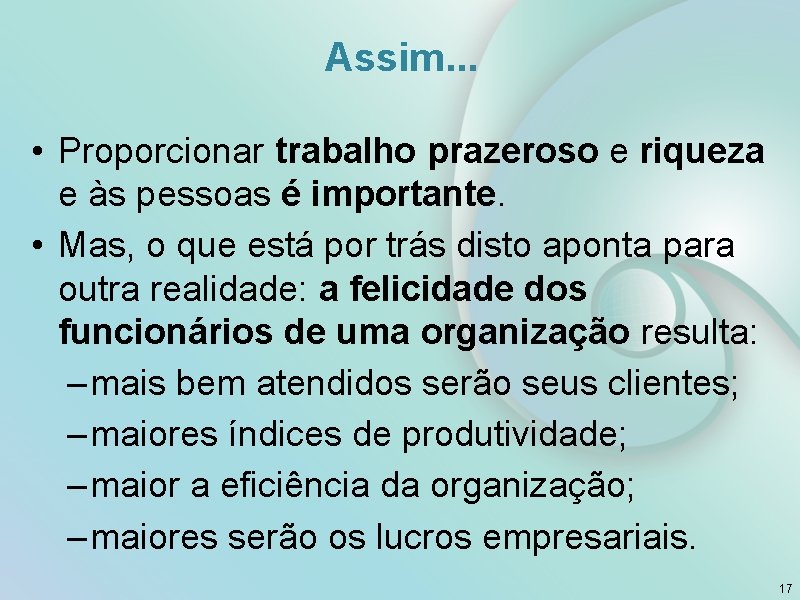 Assim...

• Proporcionar trabalho prazeroso e riqueza e às pessoas é importante.

• Mas, o que está por trás disto aponta para outra realidade: a felicidade dos funcionários de uma organização resulta:
– mais bem atendidos serão seus clientes;
– maiores índices de produtividade;
– maior a eficiência da organização;
– maiores serão os lucros empresariais.

17